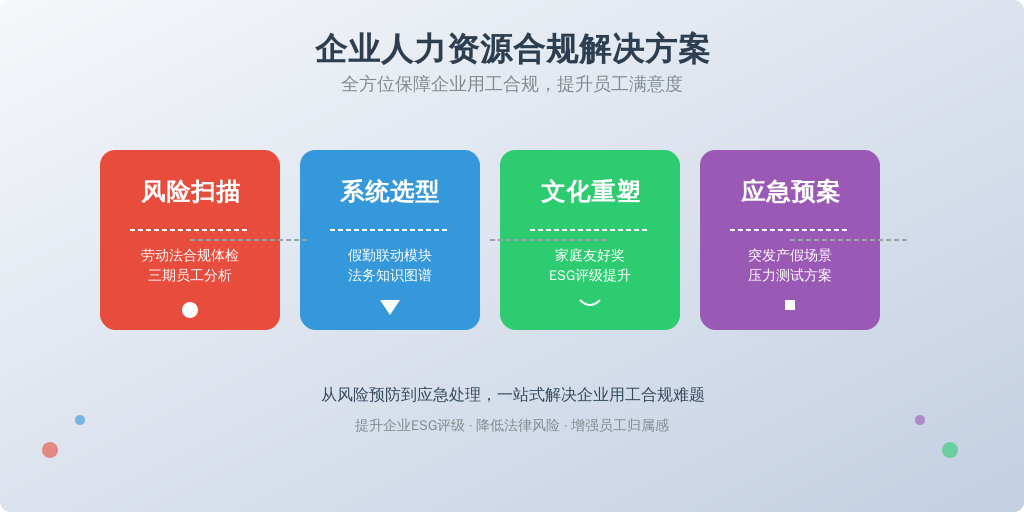 企业人力资源合规解决方案
全方位保障企业用工合规，提升员工满意度

风险扫描
劳动法合规体检
三期员工分析

系统选型
假勤联动模块
法务知识图谱

文化重塑
家庭友好奖
ESG评级提升

应急预案
突发产假场景
压力测试方案

从风险预防到应急处理，一站式解决企业用工合规难题
提升企业ESG评级 · 降低法律风险 · 增强员工归属感